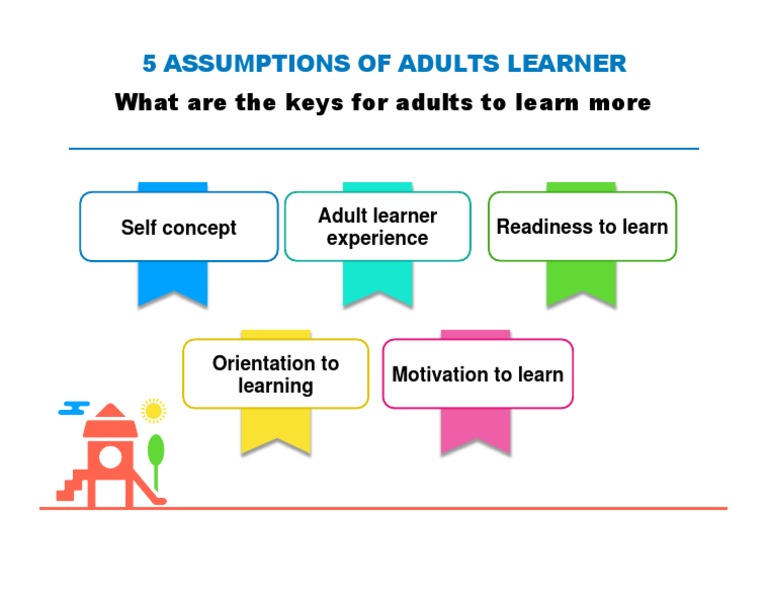 5 ASSUMPTIONS OF ADULTS LEARNER

What are the keys for adults to learn more

Self concept

Adult learner experience

Readiness to learn

Orientation to learning

Motivation to learn